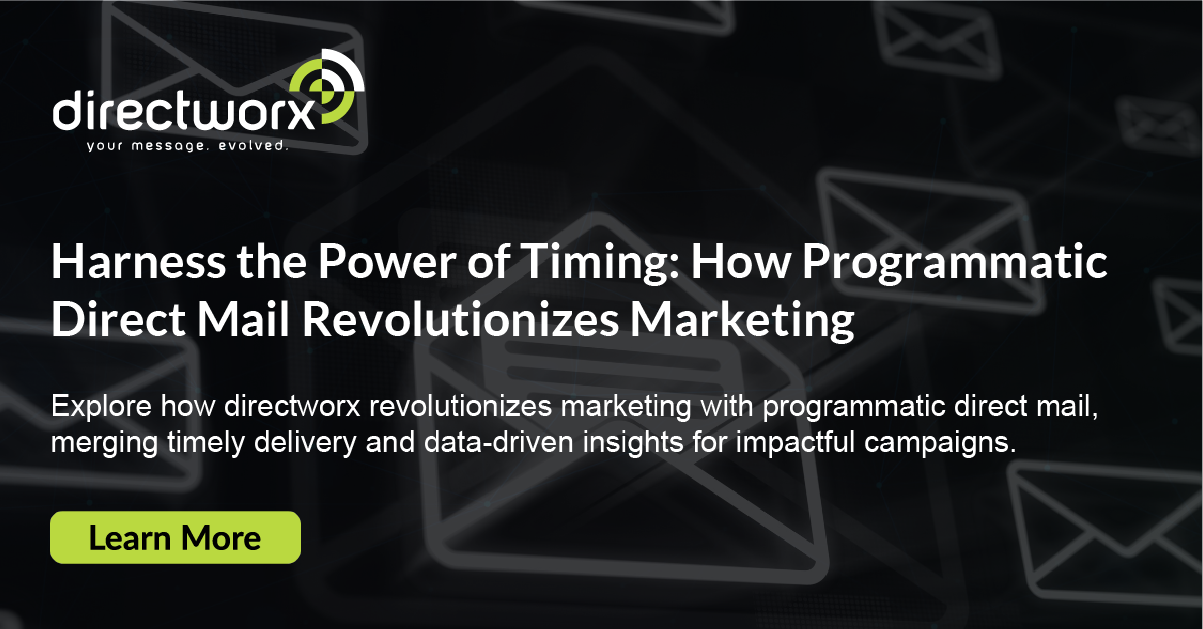 directworx
your message. evolved.

Harness the Power of Timing: How Programmatic Direct Mail Revolutionizes Marketing

Explore how directworx revolutionizes marketing with programmatic direct mail, merging timely delivery and data-driven insights for impactful campaigns.

Learn More